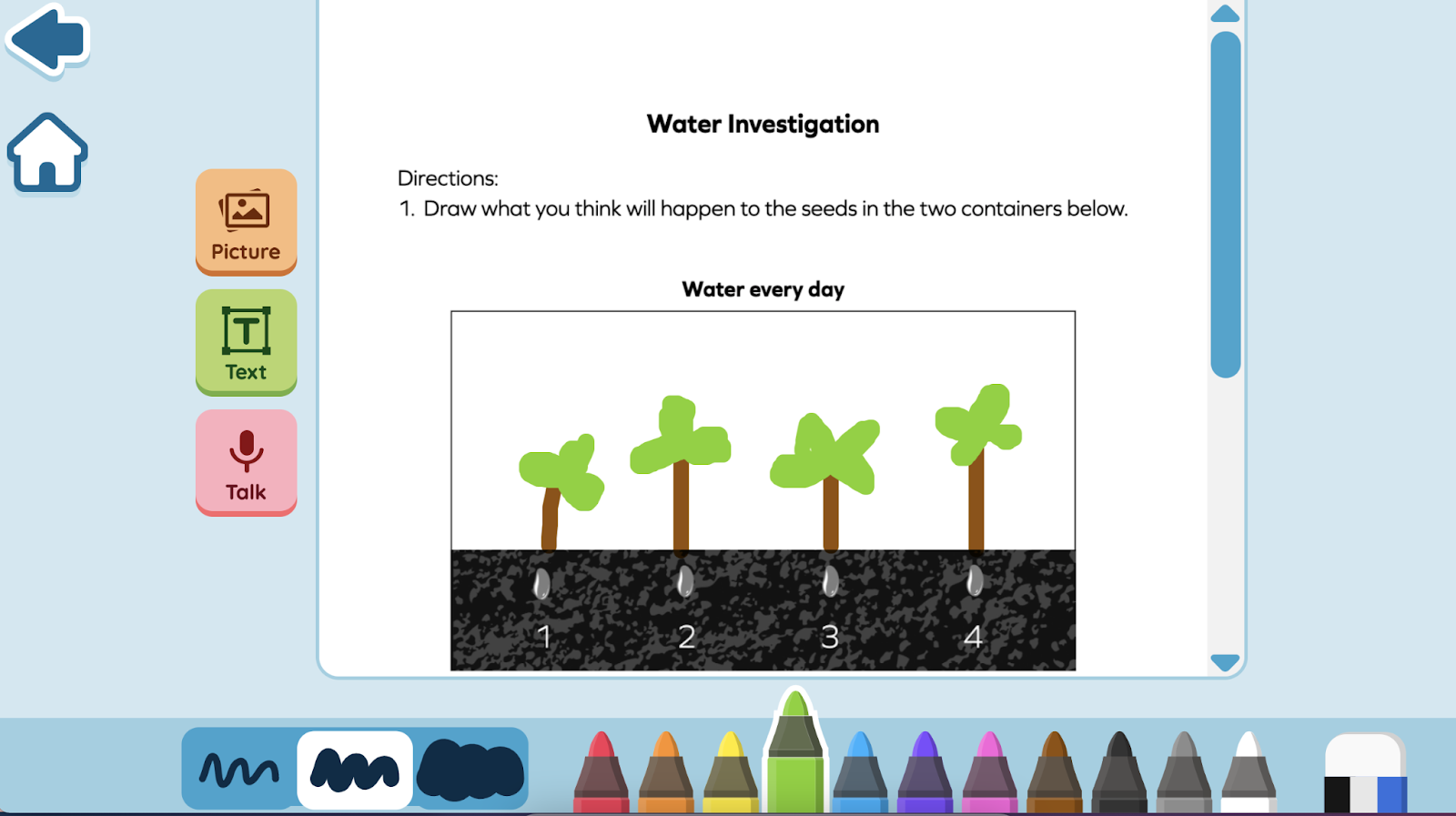 Picture

Text

Talk

Water Investigation

Directions:

1. Draw what you think will happen to the seeds in the two containers below.

Water every day

1 2 3 4